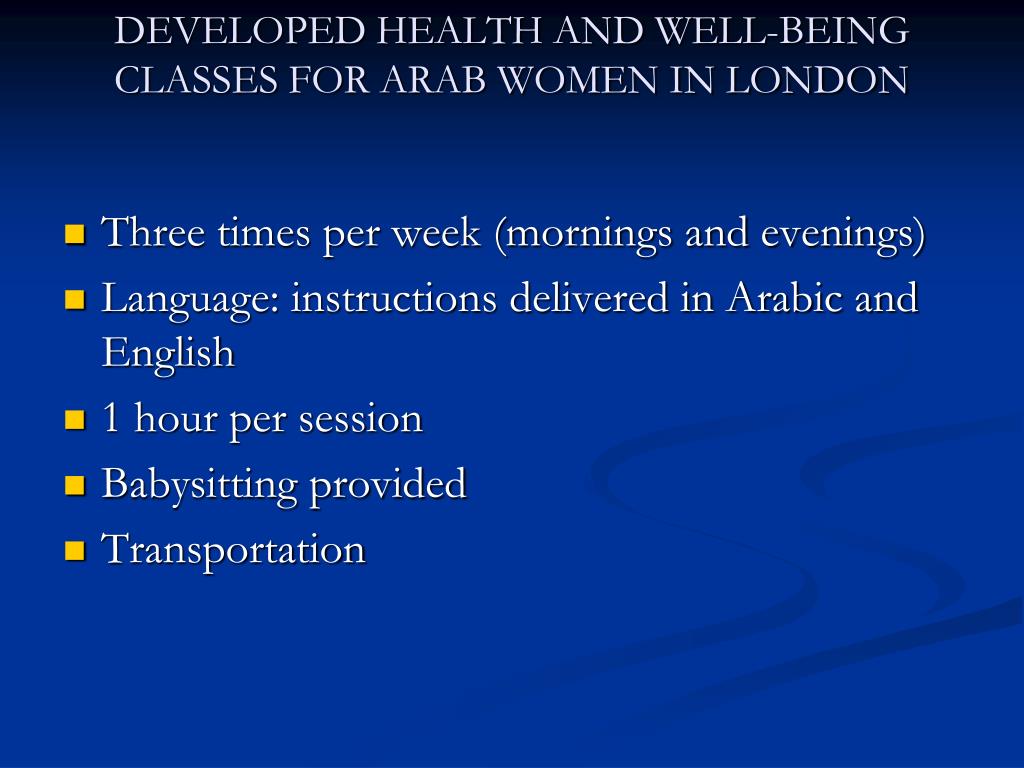 DEVELOPED HEALTH AND WELL-BEING CLASSES FOR ARAB WOMEN IN LONDON

- Three times per week (mornings and evenings)
- Language: instructions delivered in Arabic and English
- 1 hour per session
- Babysitting provided
- Transportation